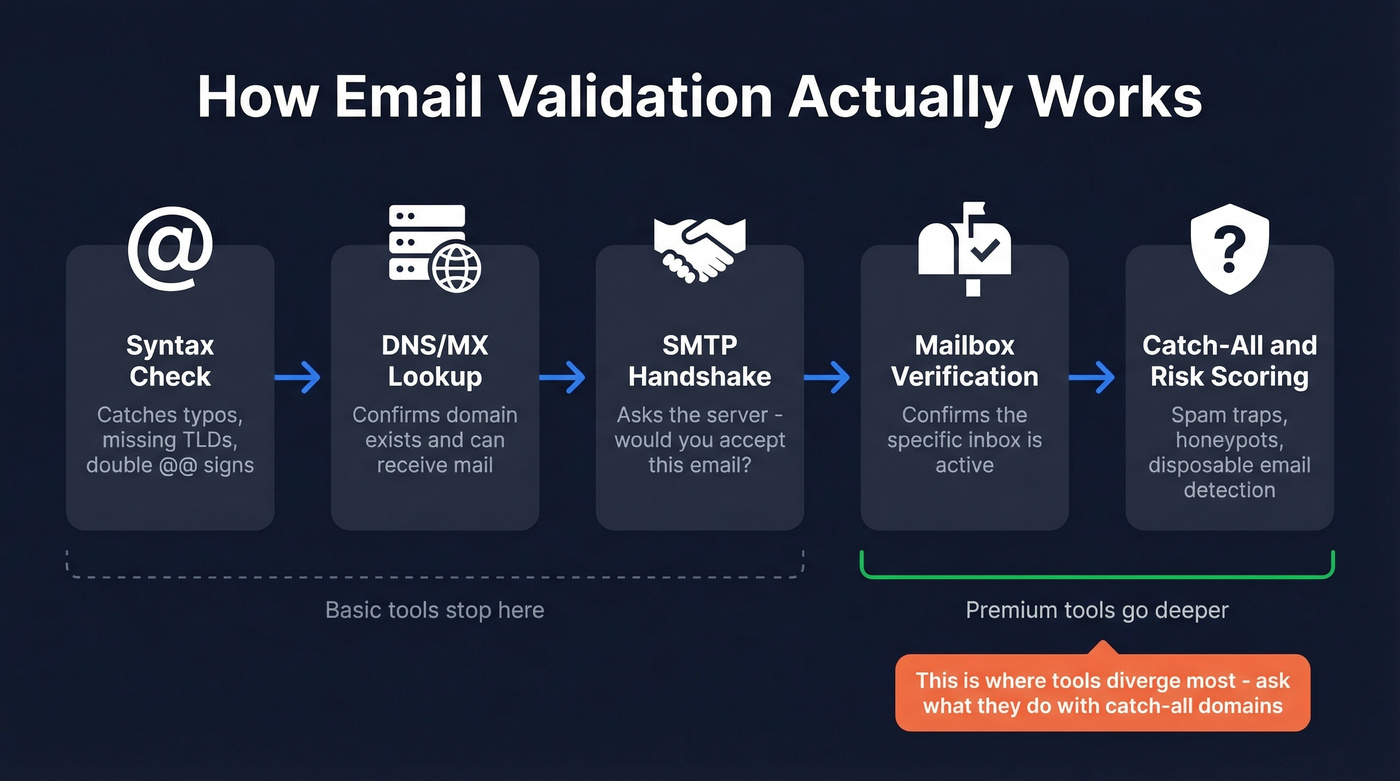 How Email Validation Actually Works

@

Syntax Check
Catches typos, missing TLDs, double @@ signs

DNS/MX Lookup
Confirms domain exists and can receive mail

SMTP Handshake
Asks the server - would you accept this email?

Mailbox Verification
Confirms the specific inbox is active

?

Catch-All and Risk Scoring
Spam traps, honeypots, disposable email detection

Basic tools stop here

Premium tools go deeper

This is where tools diverge most - ask what they do with catch-all domains